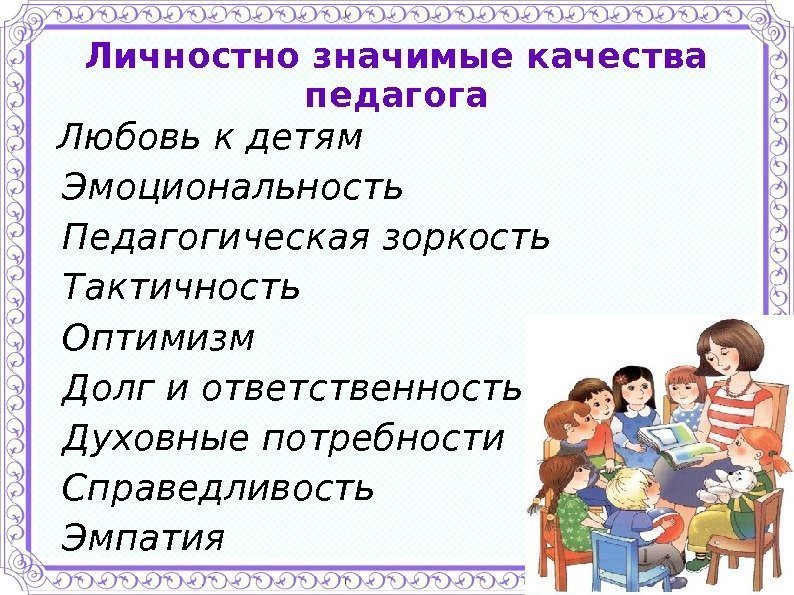 Личностно значимые качества педагога

Любовь к детям
Эмоциональность
Педагогическая зоркость
Тактичность
Оптимизм
Долг и ответственность
Духовные потребности
Справедливость
Эмпатия